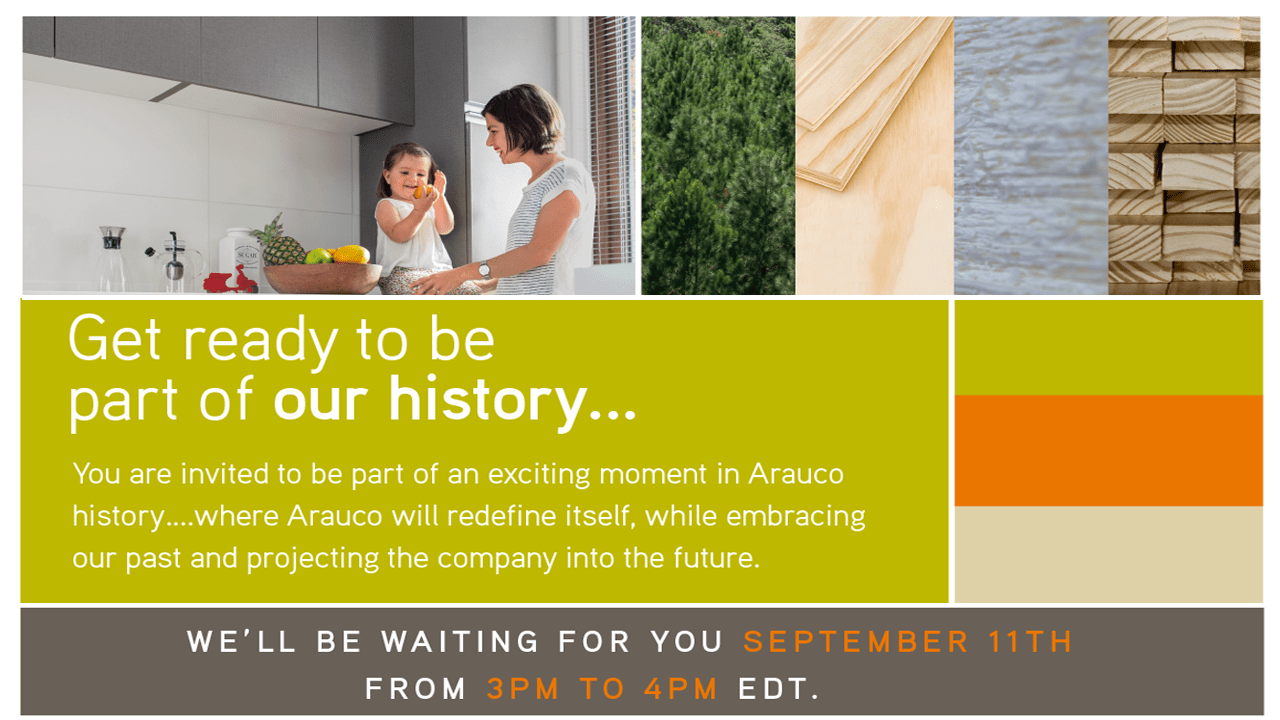 SUGAR

Get ready to be part of our history...

You are invited to be part of an exciting moment in Arauco history....where Arauco will redefine itself, while embracing our past and projecting the company into the future.

WE'LL BE WAITING FOR YOU SEPTEMBER 11TH FROM 3PM TO 4PM EDT.